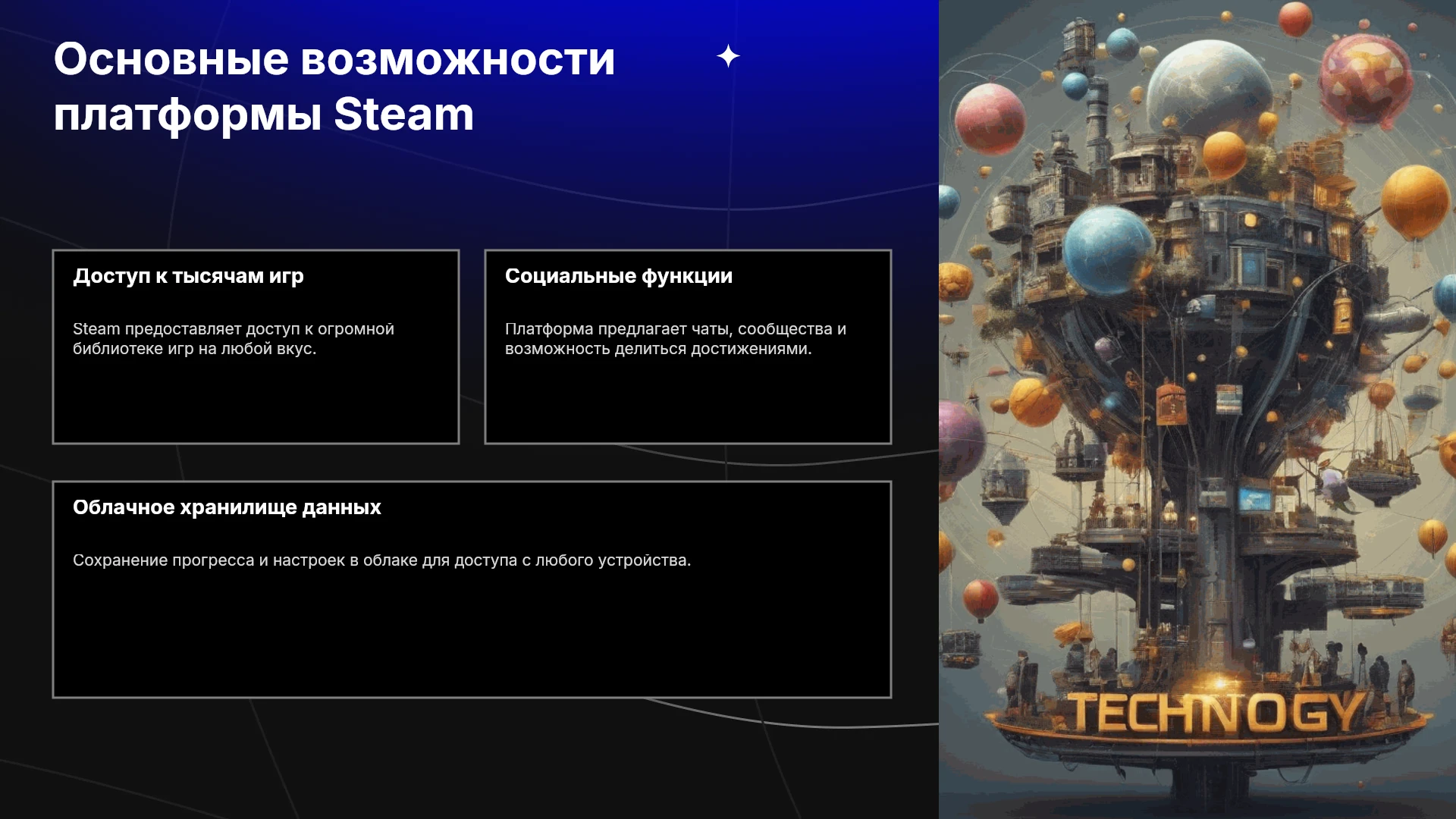 Основные возможности платформы Steam

Доступ к тысячам игр

Steam предоставляет доступ к огромной библиотеке игр на любой вкус.

Социальные функции

Платформа предлагает чаты, сообщества и возможность делиться достижениями.

Облачное хранилище данных

Сохранение прогресса и настроек в облаке для доступа с любого устройства.

TECHNOGY